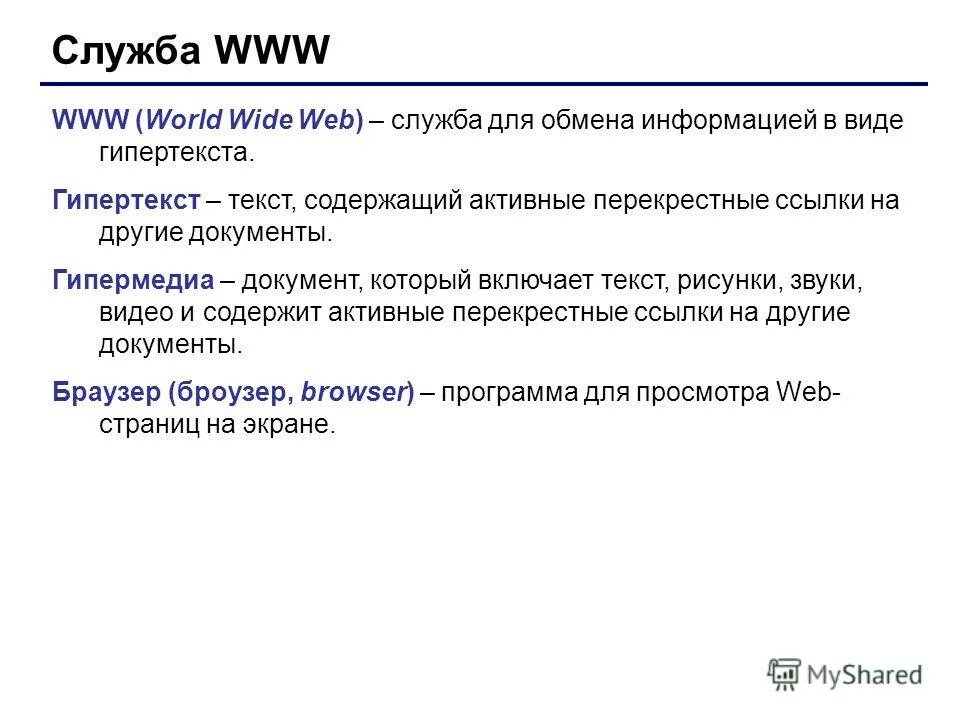 Служба WWW

WWW (World Wide Web) – служба для обмена информацией в виде гипертекста.

Гипертекст – текст, содержащий активные перекрестные ссылки на другие документы.

Гипермедиа – документ, который включает текст, рисунки, звуки, видео и содержит активные перекрестные ссылки на другие документы.

Браузер (броузер, browser) – программа для просмотра Web-страниц на экране.

MyShared